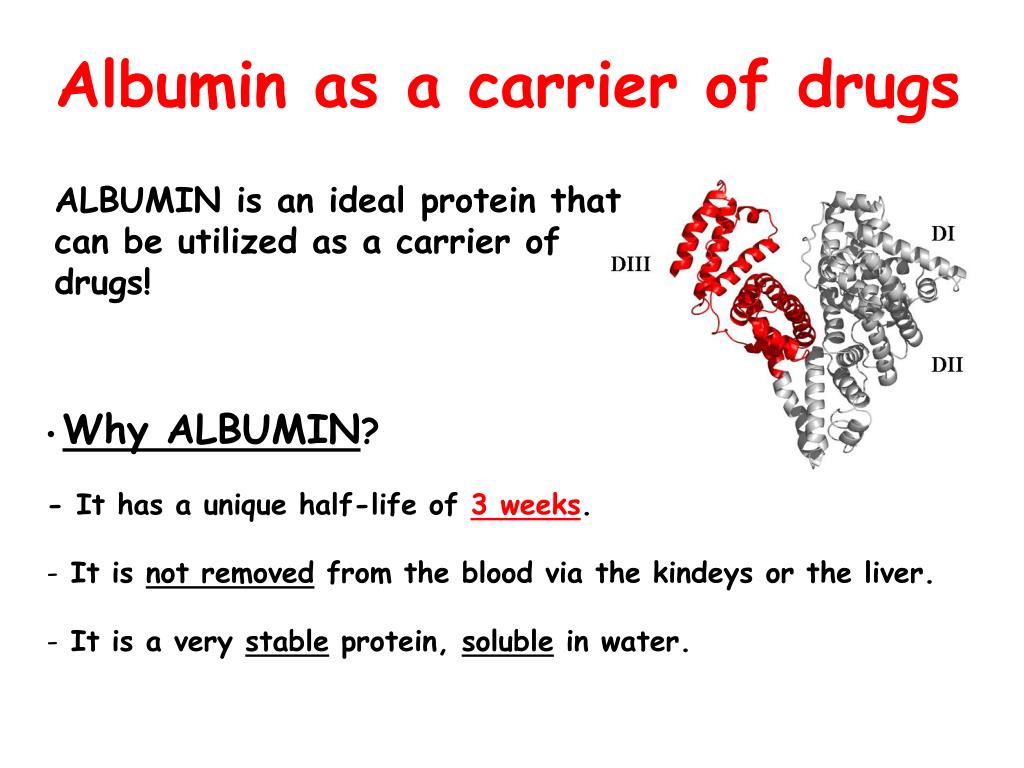 Albumin as a carrier of drugs

ALBUMIN is an ideal protein that can be utilized as a carrier of drugs!

DIII

DI

DII

• Why ALBUMIN?

- It has a unique half-life of 3 weeks.

- It is not removed from the blood via the kindeys or the liver.

- It is a very stable protein, soluble in water.